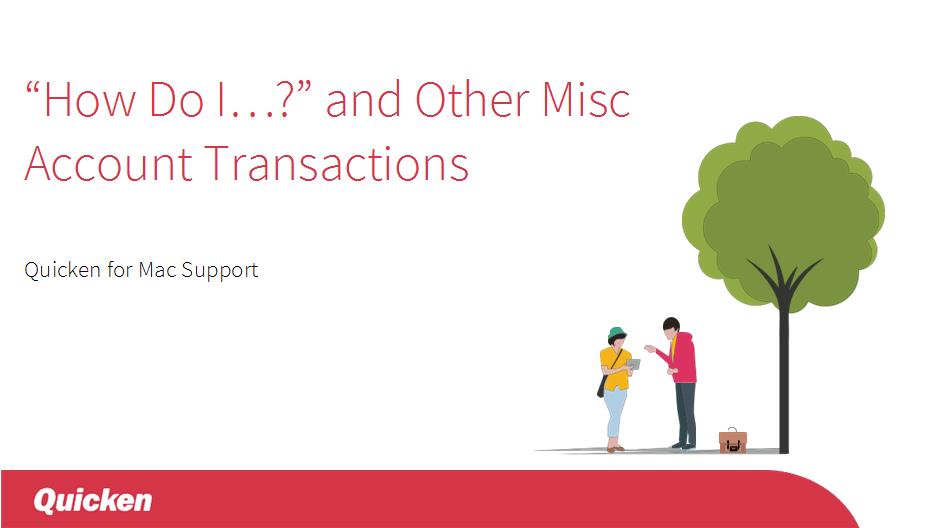 “How Do I…?” and Other Misc Account Transactions

Quicken for Mac Support

Quicken